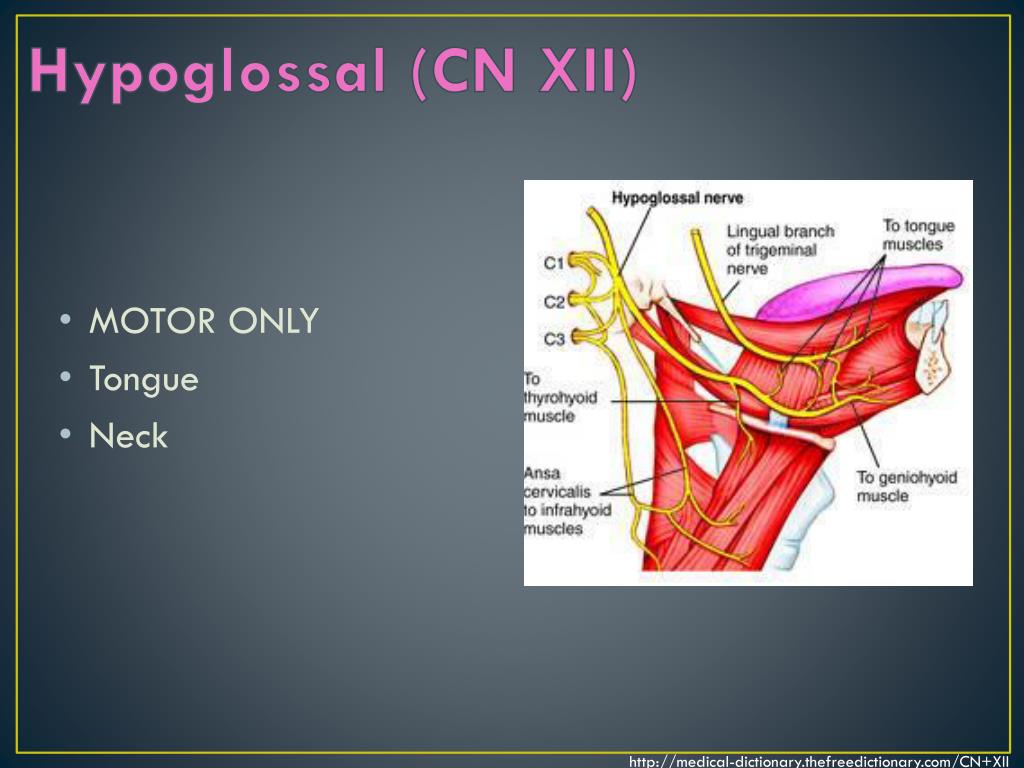 Hypoglossal (CN XII)

• MOTOR ONLY
• Tongue
• Neck

Hypoglossal nerve
Lingual branch of trigeminal nerve
To tongue muscles
C1
C2
C3
To thyrohyoid muscle
Ansa cervicalis to infrahyoid muscles
To geniohyoid muscle

http://medical-dictionary.thefreedictionary.com/CN+XII